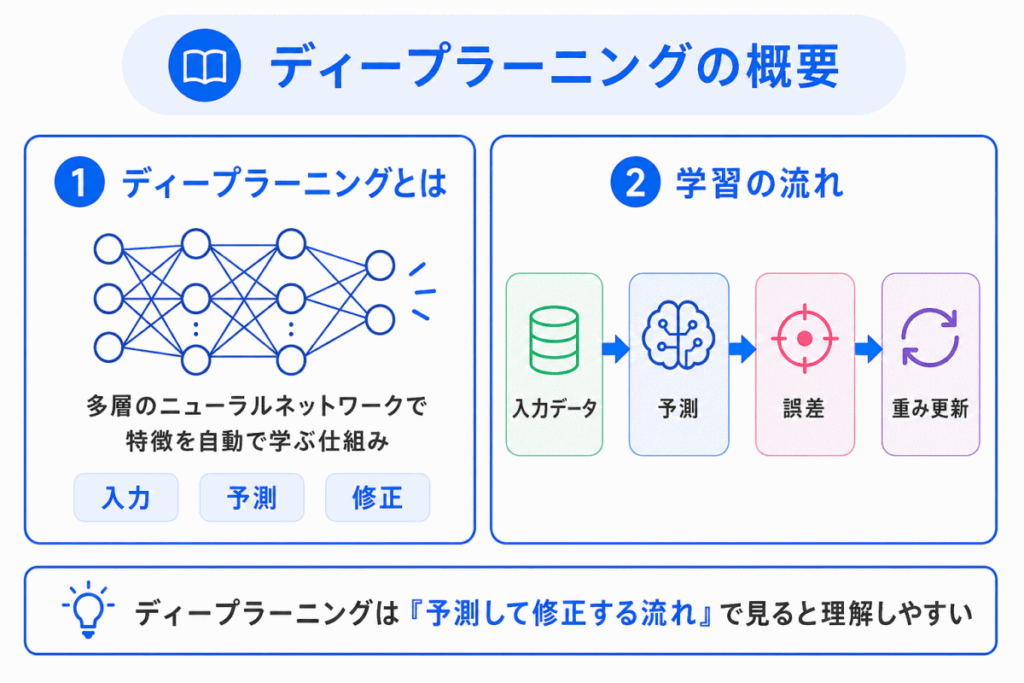 ディープラーニングの概要

1 ディープラーニングとは

多層のニューラルネットワークで特徴を自動で学ぶ仕組み

入力
予測
修正

2 学習の流れ

入力データ
予測
誤差
重み更新

ディープラーニングは『予測して修正する流れ』で見ると理解しやすい